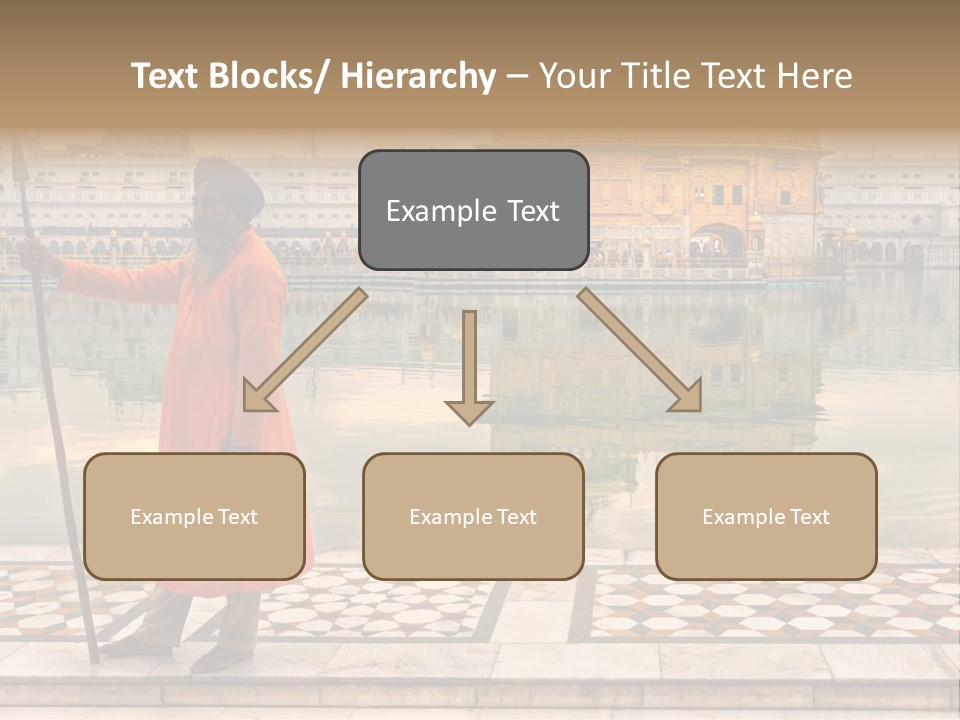 Text Blocks/ Hierarchy – Your Title Text Here

Example Text

Example Text

Example Text

Example Text